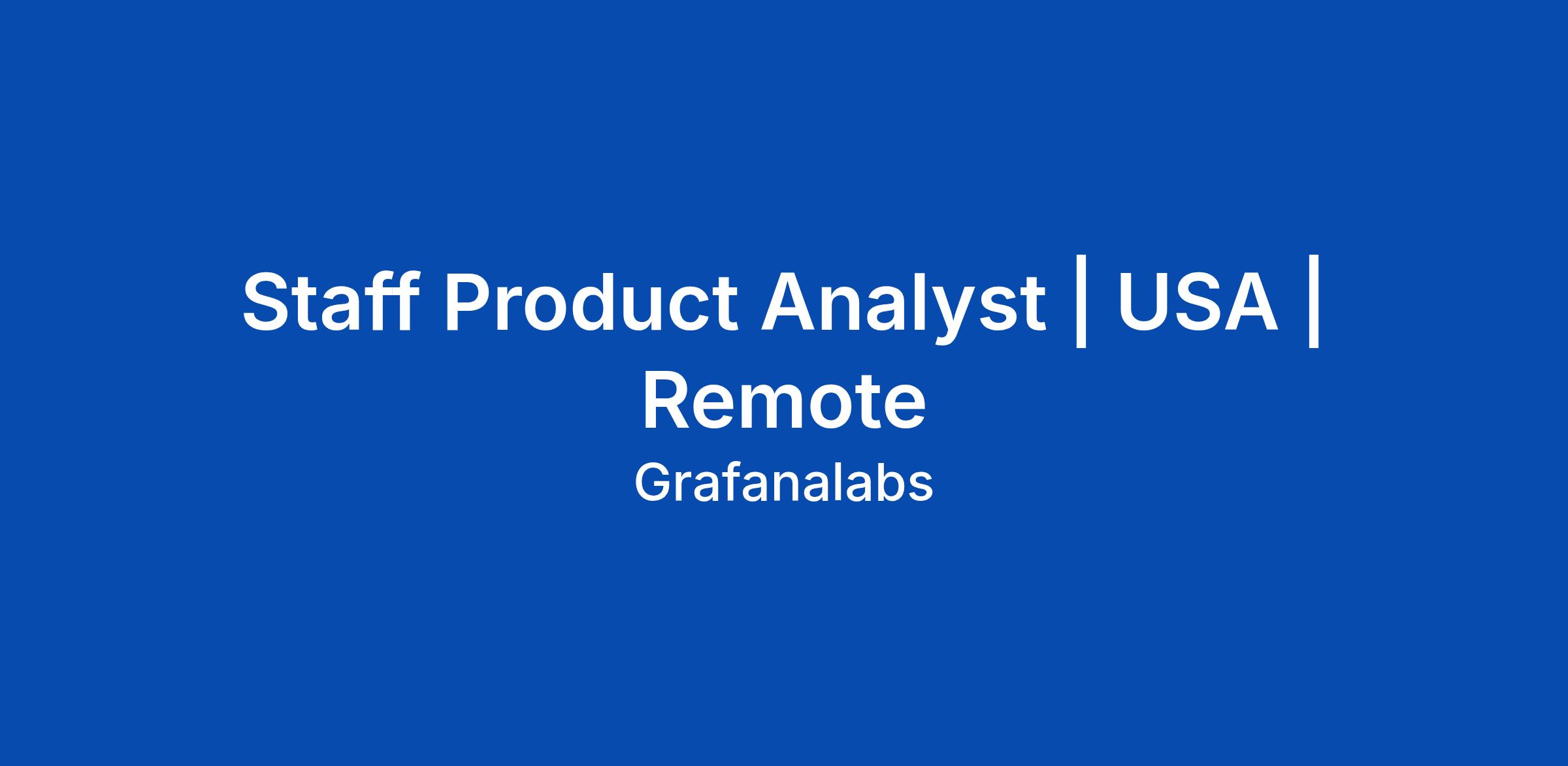 Staff Product Analyst | USA | Remote

Grafanalabs